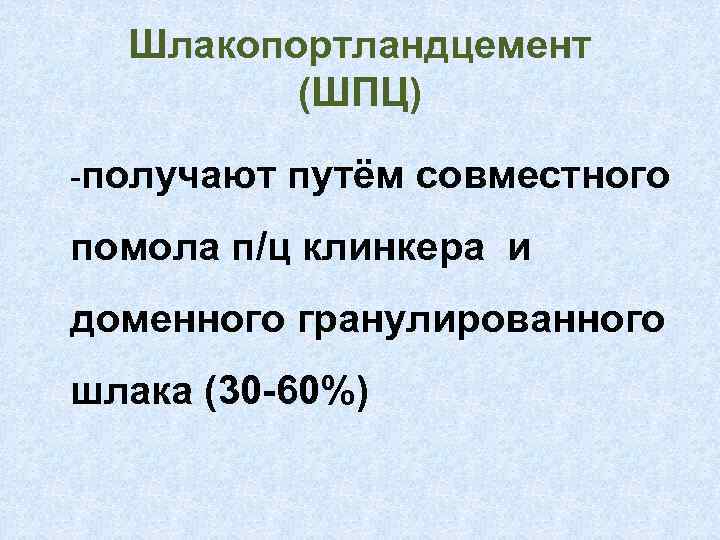 Шлакопортландцемент (ШПЦ)

-получают путём совместного помола п/ц клинкера и доменного гранулированного шлака (30-60%)